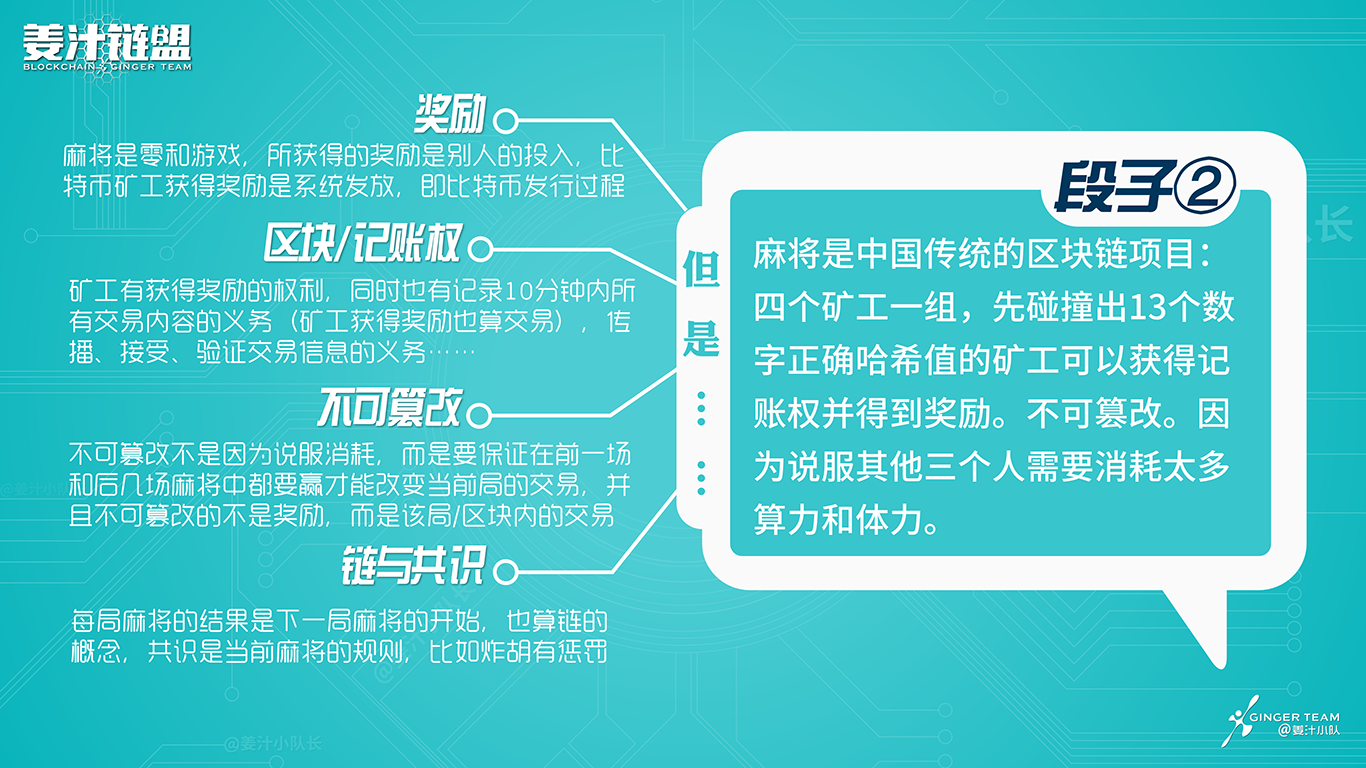 姜汁链盟
BLOCKCHAIN GINGER TEAM

奖励
麻将是零和游戏，所获得的奖励是别人的投入，比特币矿工获得奖励是系统发放，即比特币发行过程

区块/记账权
矿工有获得奖励的权利，同时也有记录10分钟内所有交易内容的义务（矿工获得奖励也算交易），传播、接受、验证交易信息的义务……

不可篡改
不可篡改不是因为说服消耗，而是要保证在前一场和后几场麻将中都要赢才能改变当前局的交易，并且不可篡改的不是奖励，而是该局/区块内的交易

链与共识
每局麻将的结果是下一局麻将的开始，也算链的概念，共识是当前麻将的规则，比如炸胡有惩罚

但是……

段子②
麻将是中国传统的区块链项目：四个矿工一组，先碰撞出13个数字正确哈希值的矿工可以获得记账权并得到奖励。不可篡改。因为说服其他三个人需要消耗太多算力和体力。

@姜汁小队长

GINGER TEAM
@姜汁小队